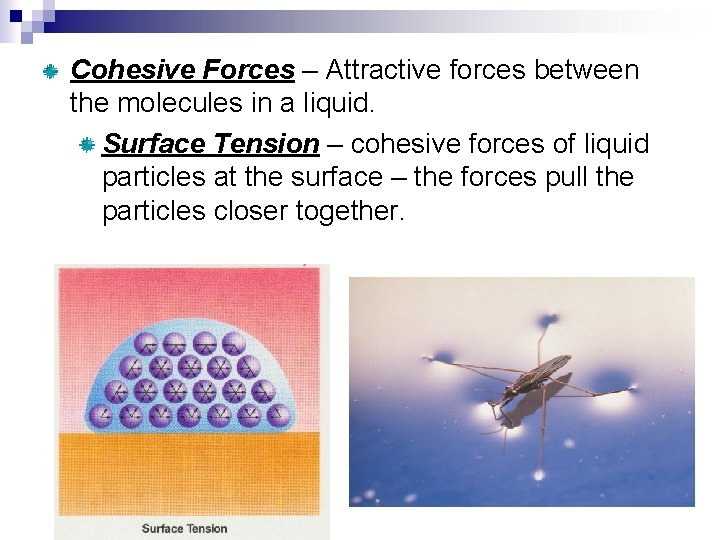 Cohesive Forces – Attractive forces between the molecules in a liquid.

Surface Tension – cohesive forces of liquid particles at the surface – the forces pull the particles closer together.

Surface Tension